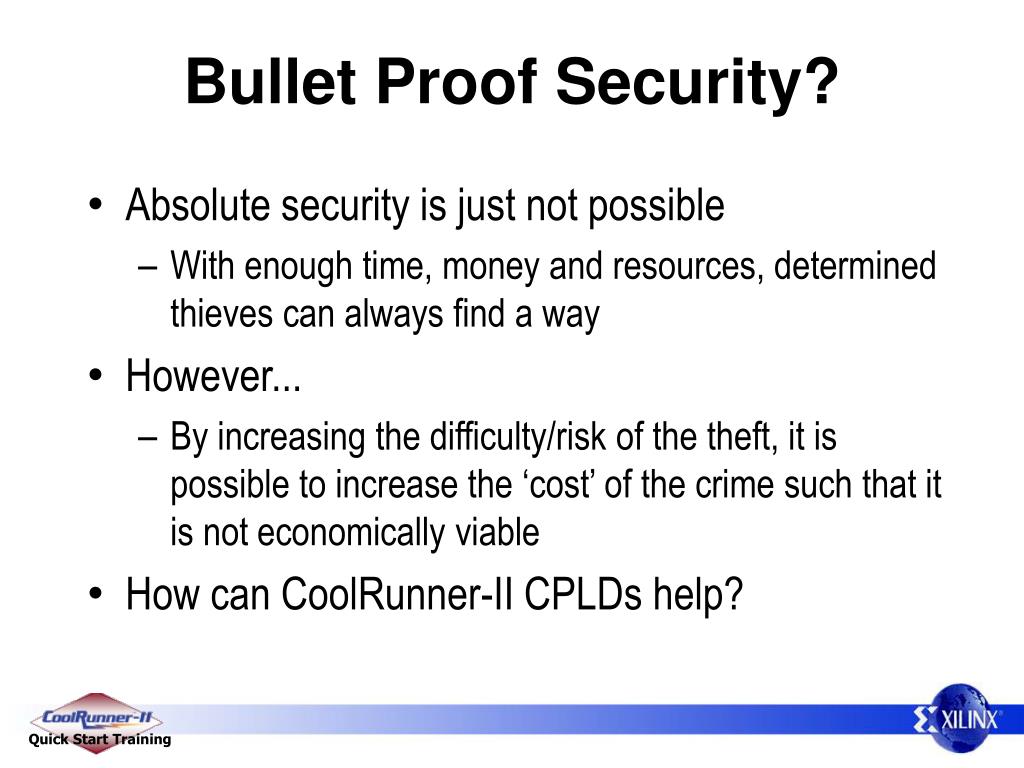 Bullet Proof Security?

• Absolute security is just not possible
– With enough time, money and resources, determined thieves can always find a way
• However...
– By increasing the difficulty/risk of the theft, it is possible to increase the ‘cost’ of the crime such that it is not economically viable
• How can CoolRunner-II CPLDs help?

CoolRunner-II
Quick Start Training

XILINX®